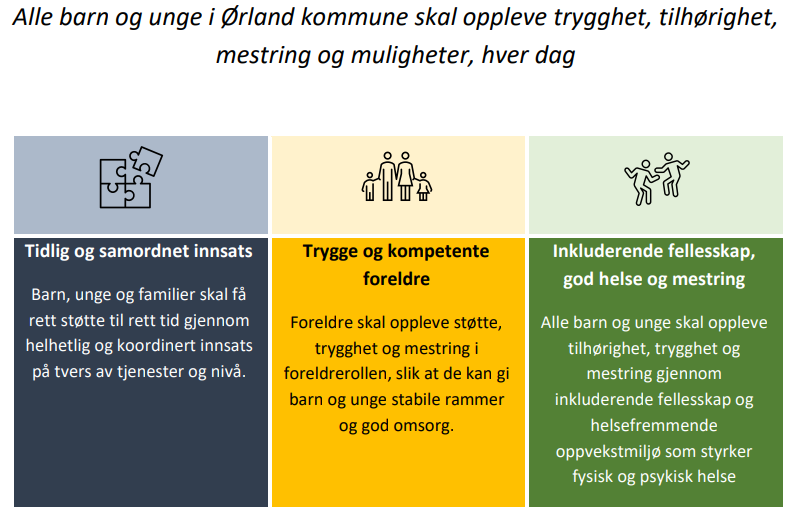 Alle barn og unge i Ørland kommune skal oppleve trygghet, tilhørighet, mestring og muligheter, hver dag

Tidlig og samordnet innsats

Barn, unge og familier skal få rett støtte til rett tid gjennom helhetlig og koordinert innsats på tvers av tjenester og nivå.

Trygge og kompetente foreldre

Foreldre skal oppleve støtte, trygghet og mestring i foreldrerollen, slik at de kan gi barn og unge stabile rammer og god omsorg.

Inkluderende fellesskap, god helse og mestring

Alle barn og unge skal oppleve tilhørighet, trygghet og mestring gjennom inkluderende fellesskap og helsefremmende oppvekstmiljø som styrker fysisk og psykisk helse